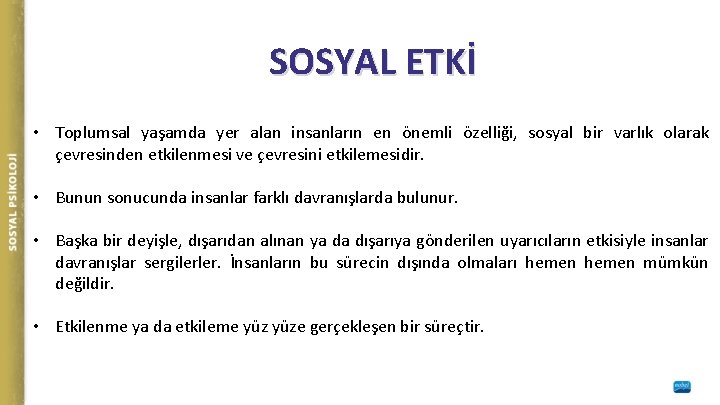 SOSYAL PSİKOLOJİ

SOSYAL ETKİ

• Toplumsal yaşamda yer alan insanların en önemli özelliği, sosyal bir varlık olarak çevresinden etkilenmesi ve çevresini etkilemesidir.

• Bunun sonucunda insanlar farklı davranışlarda bulunur.

• Başka bir deyişle, dışarıdan alınan ya da dışarıya gönderilen uyarıcıların etkisiyle insanlar davranışlar sergilerler. İnsanların bu sürecin dışında olmaları hemen hemen mümkün değildir.

• Etkilenme ya da etkileme yüz yüze gerçekleşen bir süreçtir.